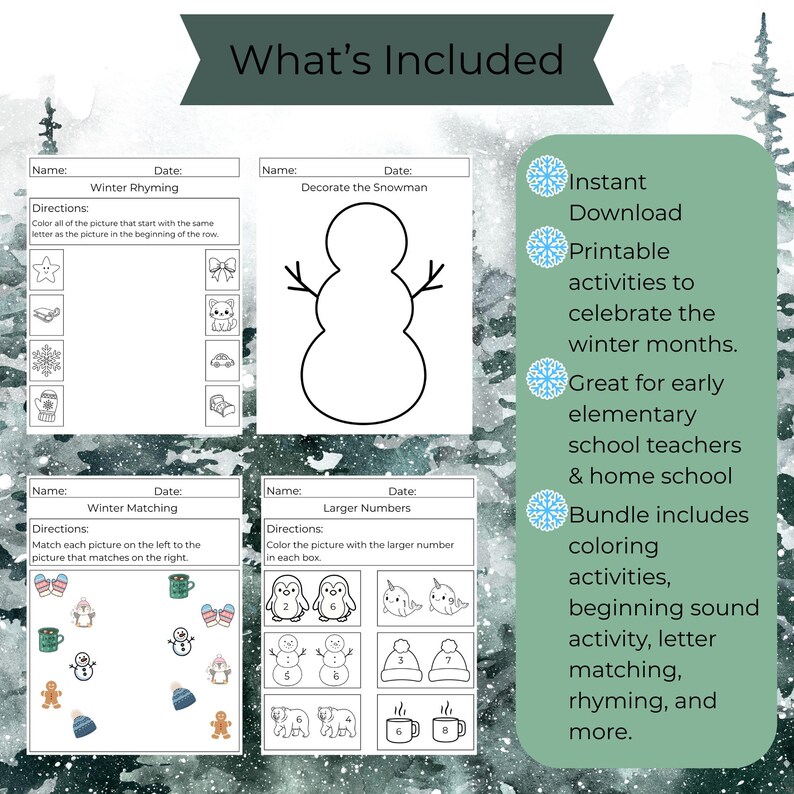 What's Included

Name: Date:
Winter Rhyming
Directions:
Color all of the picture that start with the same letter as the picture in the beginning of the row.

Name: Date:
Decorate the Snowman

Name: Date:
Winter Matching
Directions:
Match each picture on the left to the picture that matches on the right.

Name: Date:
Larger Numbers
Directions:
Color the picture with the larger number in each box.

2 6
9
5 6
3 7
6 4
6 8

Instant Download

Printable activities to celebrate the winter months.

Great for early elementary school teachers & home school

Bundle includes coloring activities, beginning sound activity, letter matching, rhyming, and more.